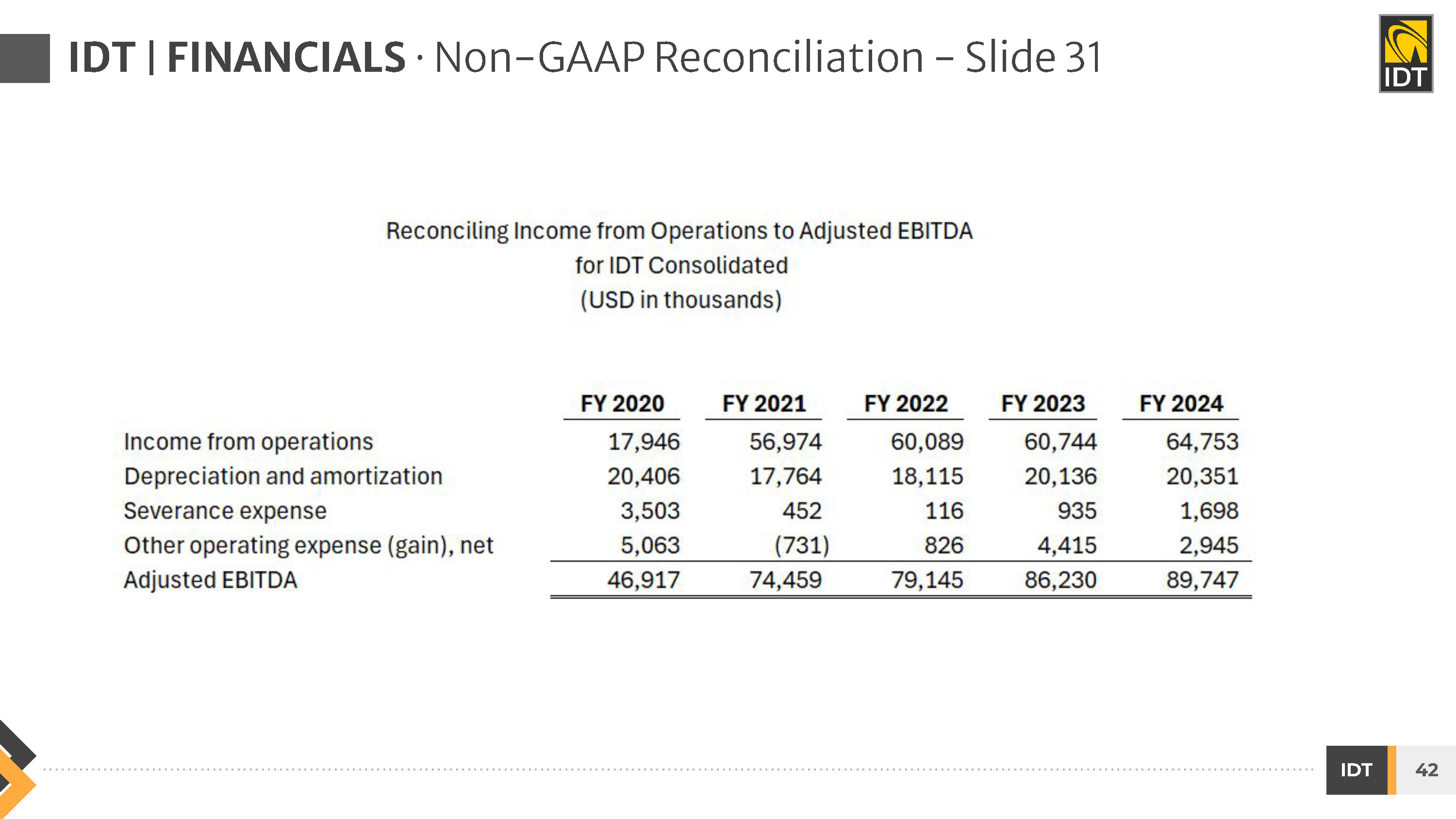 IDT | FINANCIALS · Non-GAAP Reconciliation – Slide 31

IDT

Reconciling Income from Operations to Adjusted EBITDA
for IDT Consolidated
(USD in thousands)

| | FY 2020 | FY 2021 | FY 2022 | FY 2023 | FY 2024 |
|---|---|---|---|---|---|
| Income from operations | 17,946 | 56,974 | 60,089 | 60,744 | 64,753 |
| Depreciation and amortization | 20,406 | 17,764 | 18,115 | 20,136 | 20,351 |
| Severance expense | 3,503 | 452 | 116 | 935 | 1,698 |
| Other operating expense (gain), net | 5,063 | (731) | 826 | 4,415 | 2,945 |
| Adjusted EBITDA | 46,917 | 74,459 | 79,145 | 86,230 | 89,747 |

IDT 42